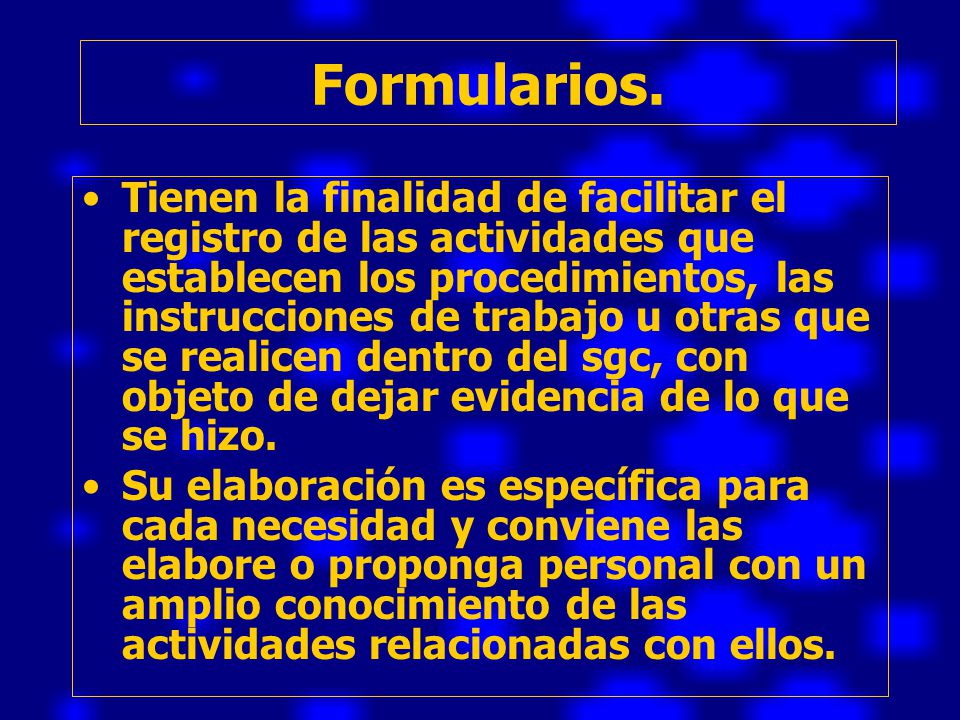 Formularios.

• Tienen la finalidad de facilitar el registro de las actividades que establecen los procedimientos, las instrucciones de trabajo u otras que se realicen dentro del sgc, con objeto de dejar evidencia de lo que se hizo.

• Su elaboración es específica para cada necesidad y conviene las elabore o proponga personal con un amplio conocimiento de las actividades relacionadas con ellos.